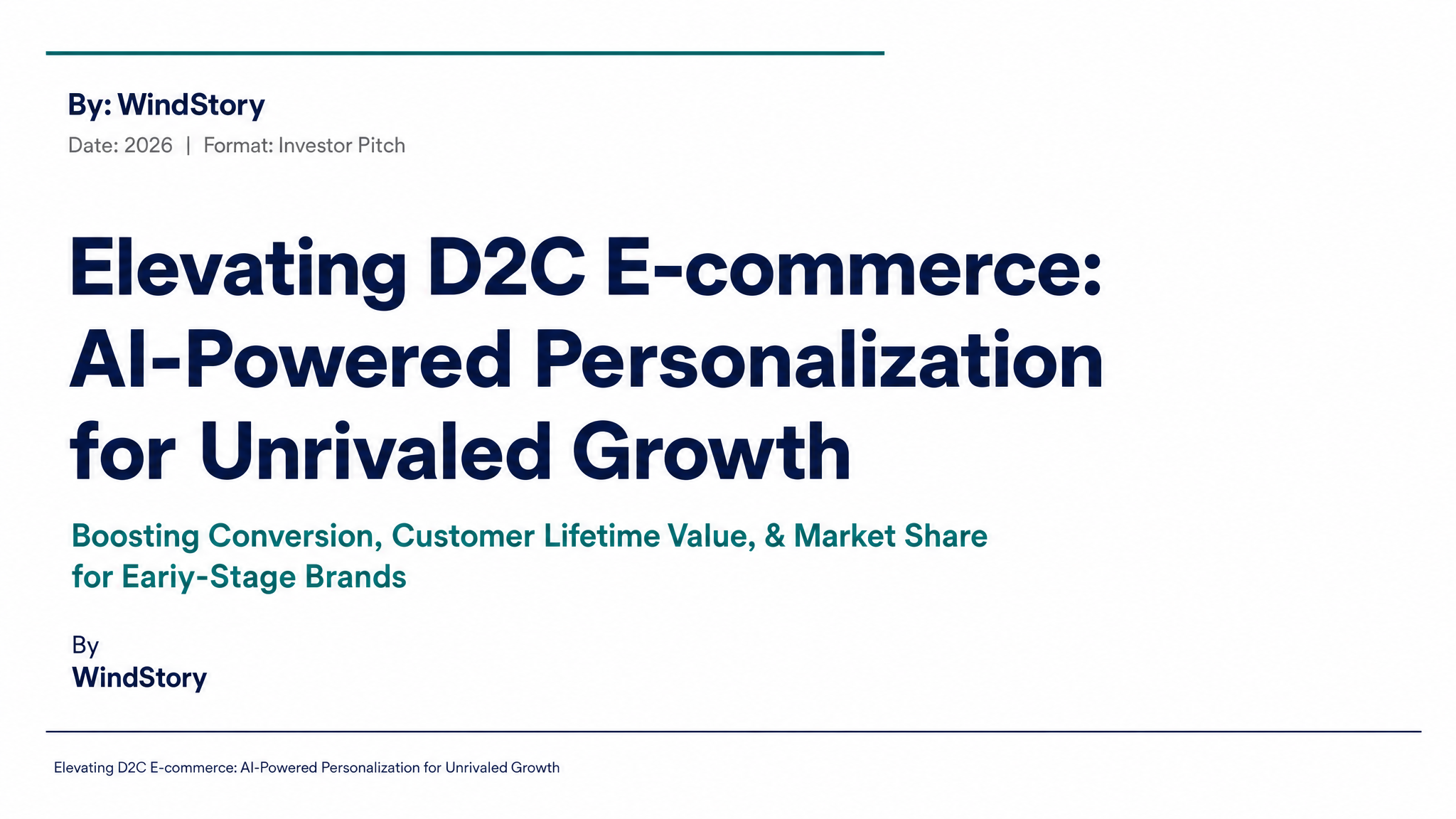 By: WindStory
Date: 2026 | Format: Investor Pitch

Elevating D2C E-commerce: AI-Powered Personalization for Unrivaled Growth

Boosting Conversion, Customer Lifetime Value, & Market Share for Eariy-Stage Brands

By
WindStory

Elevating D2C E-commerce: AI-Powered Personalization for Unrivaled Growth